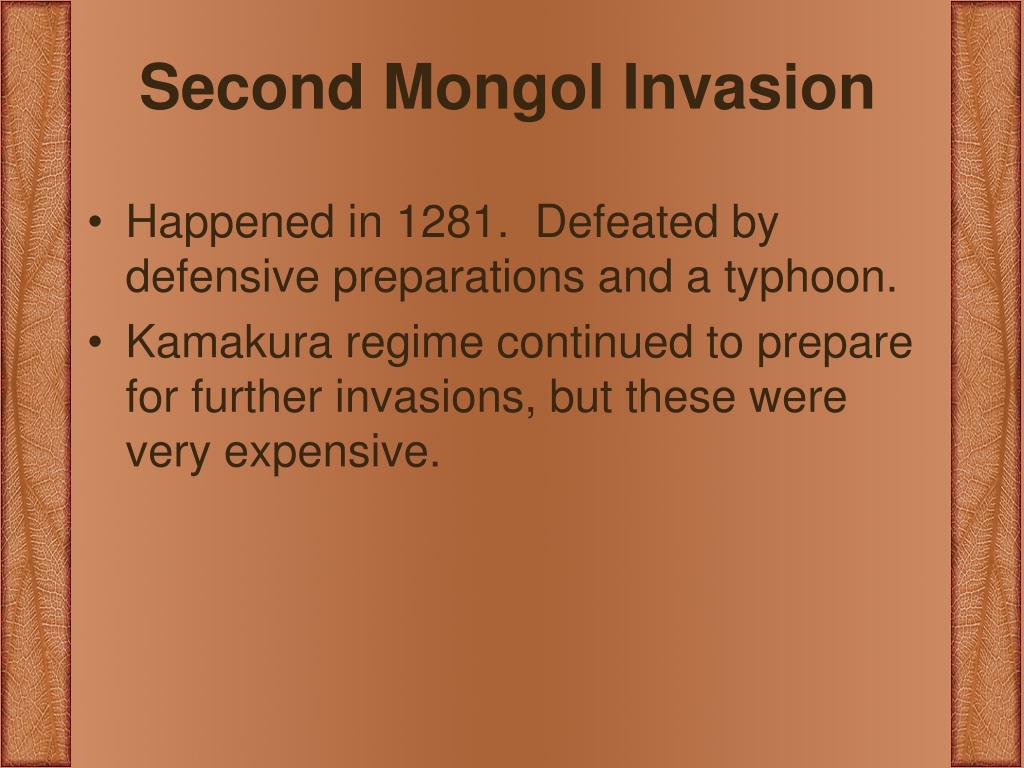 Second Mongol Invasion

• Happened in 1281.  Defeated by defensive preparations and a typhoon.
• Kamakura regime continued to prepare for further invasions, but these were very expensive.